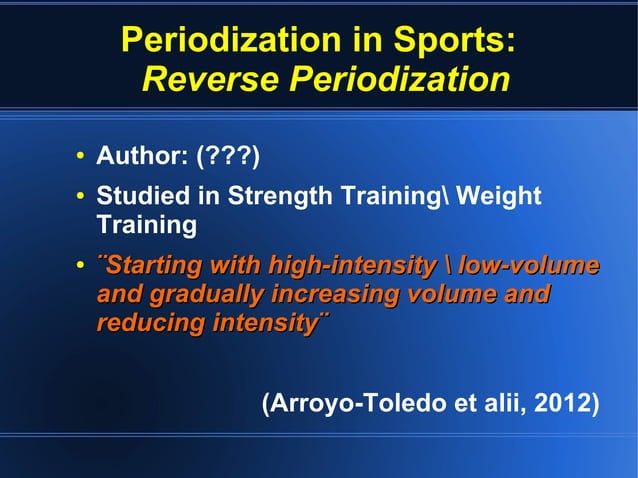 Periodization in Sports:
Reverse Periodization

• Author: (???)
• Studied in Strength Training\ Weight Training
• ¨Starting with high-intensity \ low-volume and gradually increasing volume and reducing intensity¨

(Arroyo-Toledo et alii, 2012)